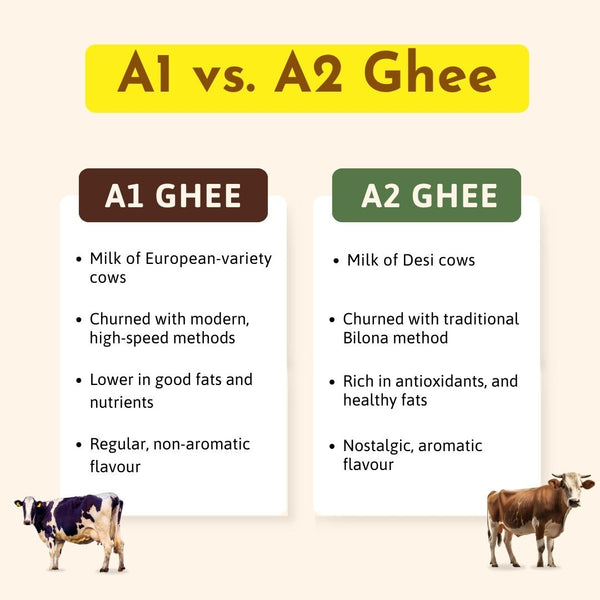 A1 vs. A2 Ghee

A1 GHEE

• Milk of European-variety cows

• Churned with modern, high-speed methods

• Lower in good fats and nutrients

• Regular, non-aromatic flavour

A2 GHEE

• Milk of Desi cows

• Churned with traditional Bilona method

• Rich in antioxidants, and healthy fats

• Nostalgic, aromatic flavour